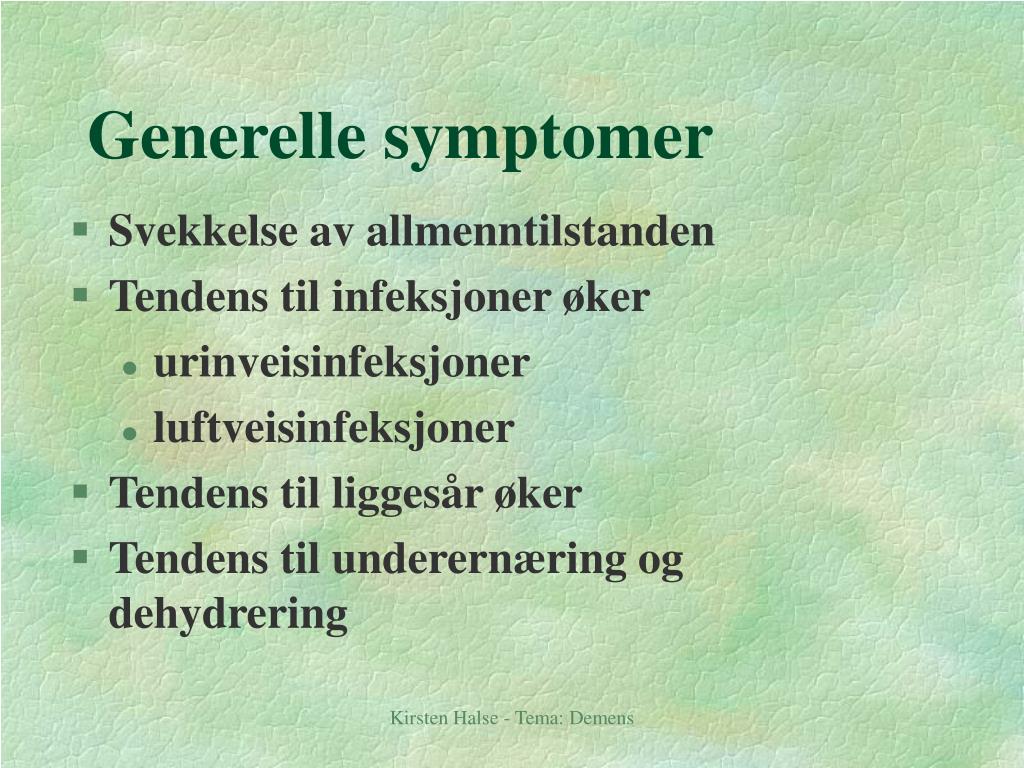 Generelle symptomer

- Svekkelse av allmenntilstanden
- Tendens til infeksjoner øker
  - urinveisinfeksjoner
  - luftveisinfeksjoner
- Tendens til liggesår øker
- Tendens til underernæring og dehydrering

Kirsten Halse - Tema: Demens